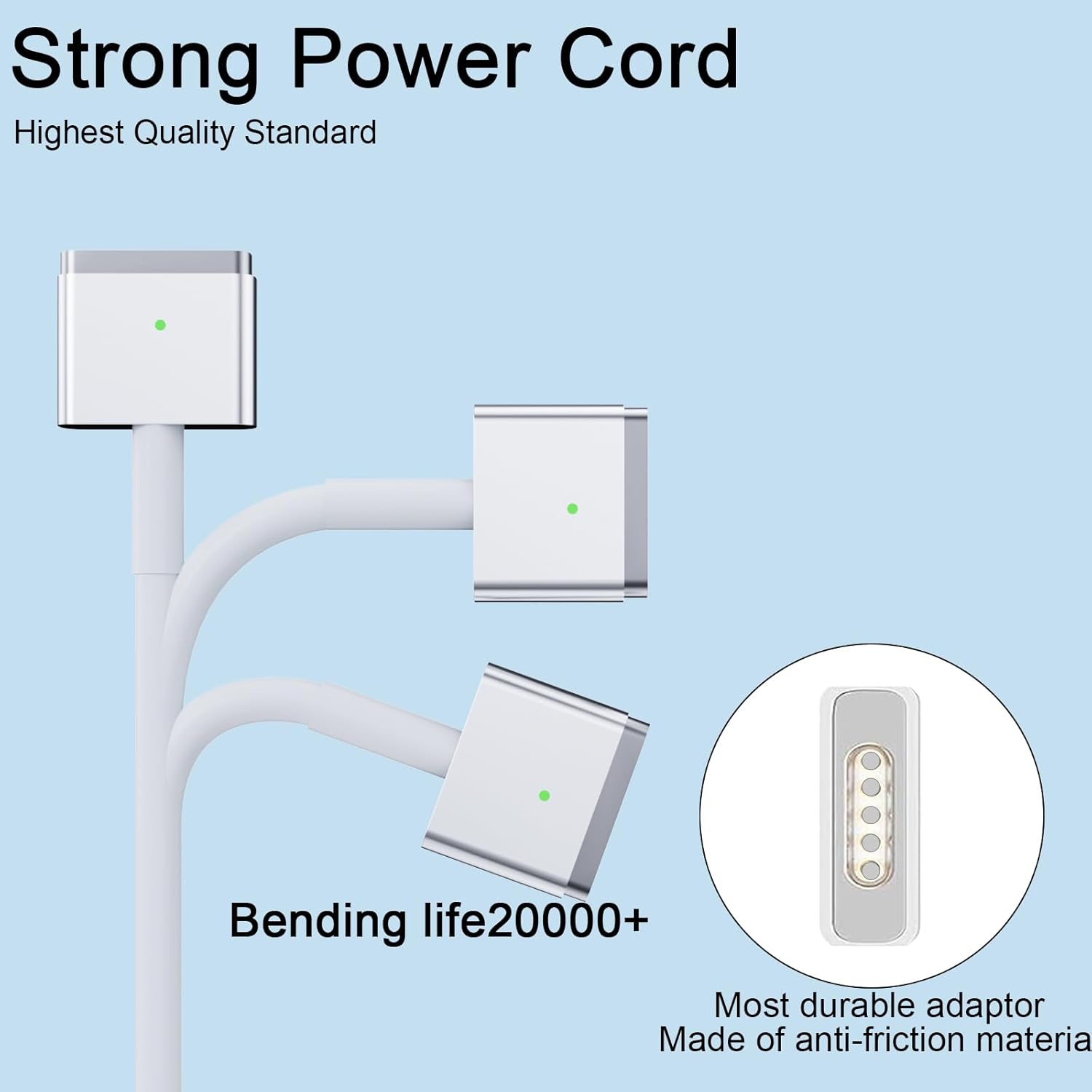 Strong Power Cord
Highest Quality Standard

Bending life20000+

Most durable adaptor
Made of anti-friction materia